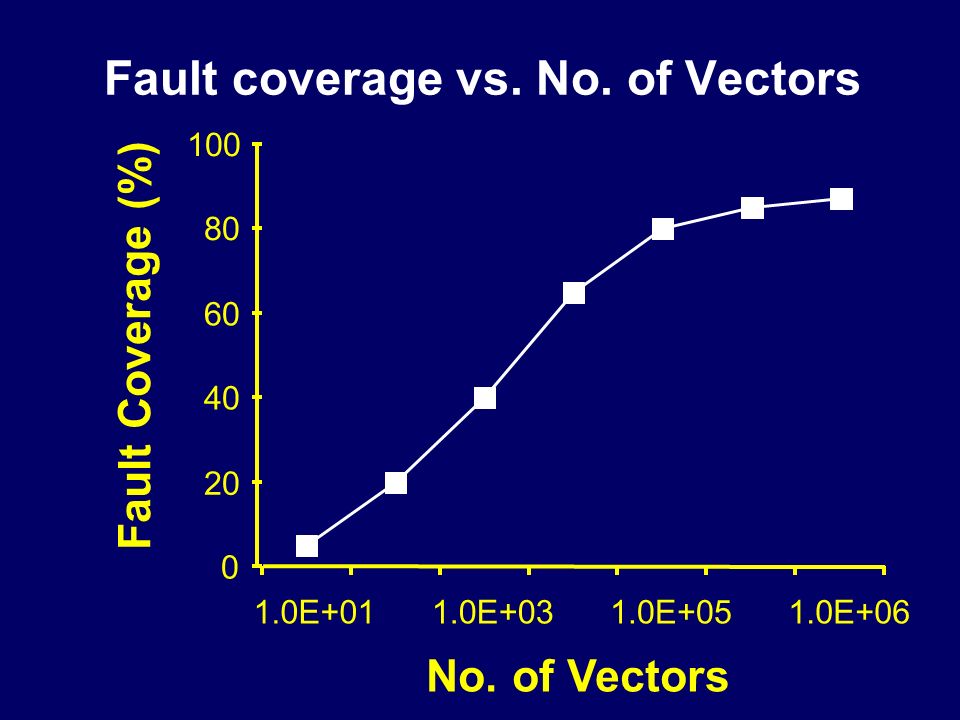 Fault coverage vs. No. of Vectors

Fault Coverage (%)

100
80
60
40
20
0

1.0E+01
1.0E+03
1.0E+05
1.0E+06

No. of Vectors